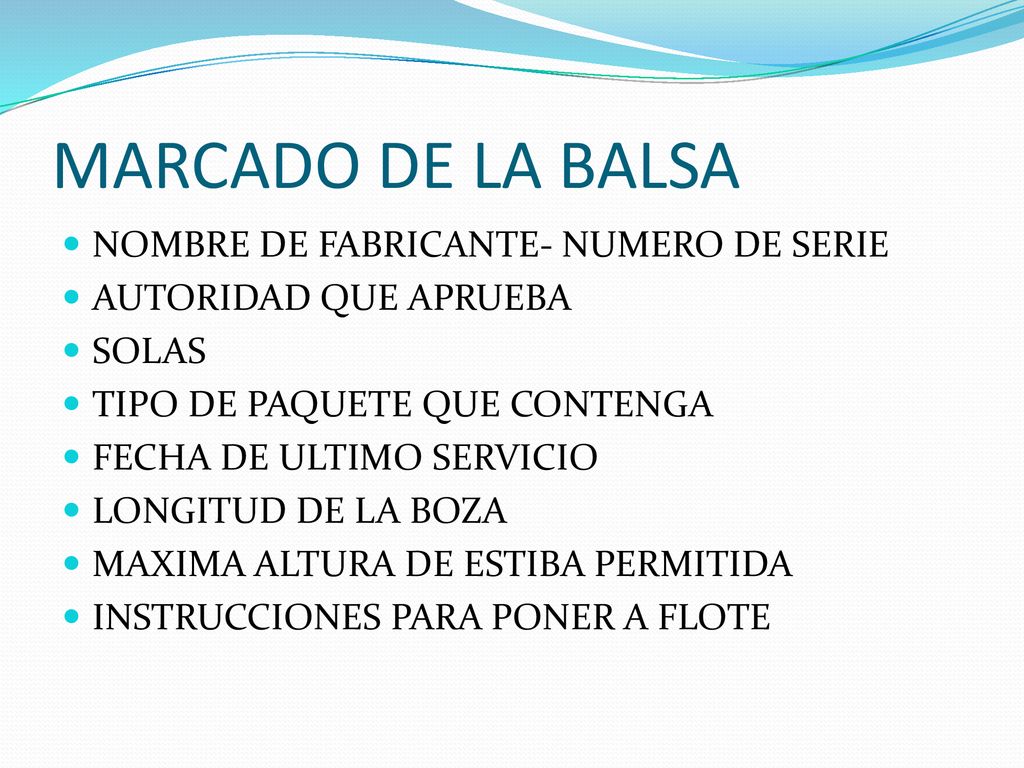 MARCADO DE LA BALSA

- NOMBRE DE FABRICANTE- NUMERO DE SERIE
- AUTORIDAD QUE APRUEBA
- SOLAS
- TIPO DE PAQUETE QUE CONTENGA
- FECHA DE ULTIMO SERVICIO
- LONGITUD DE LA BOZA
- MAXIMA ALTURA DE ESTIBA PERMITIDA
- INSTRUCCIONES PARA PONER A FLOTE